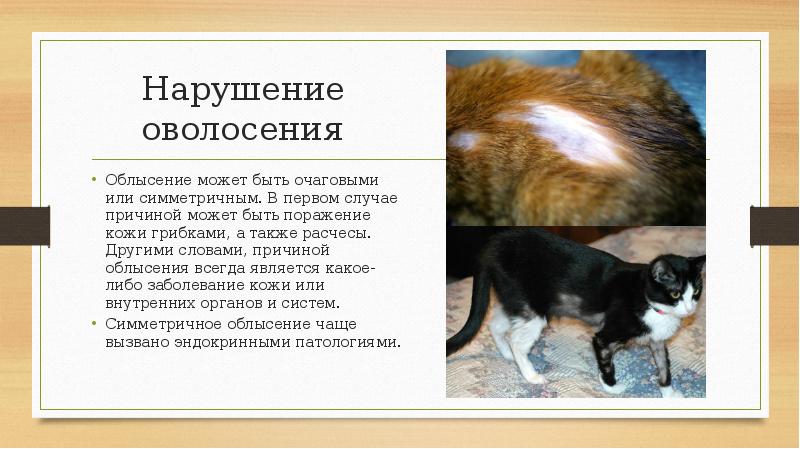 Нарушение оволосения

• Облысение может быть очаговыми или симметричным. В первом случае причиной может быть поражение кожи грибками, а также расчесы. Другими словами, причиной облысения всегда является какое-либо заболевание кожи или внутренних органов и систем.
• Симметричное облысение чаще вызвано эндокринными патологиями.